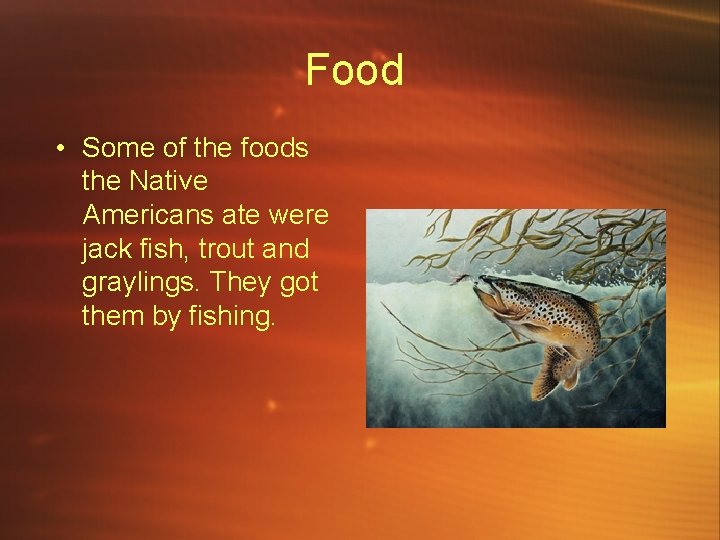 Food

• Some of the foods the Native Americans ate were jack fish, trout and graylings. They got them by fishing.